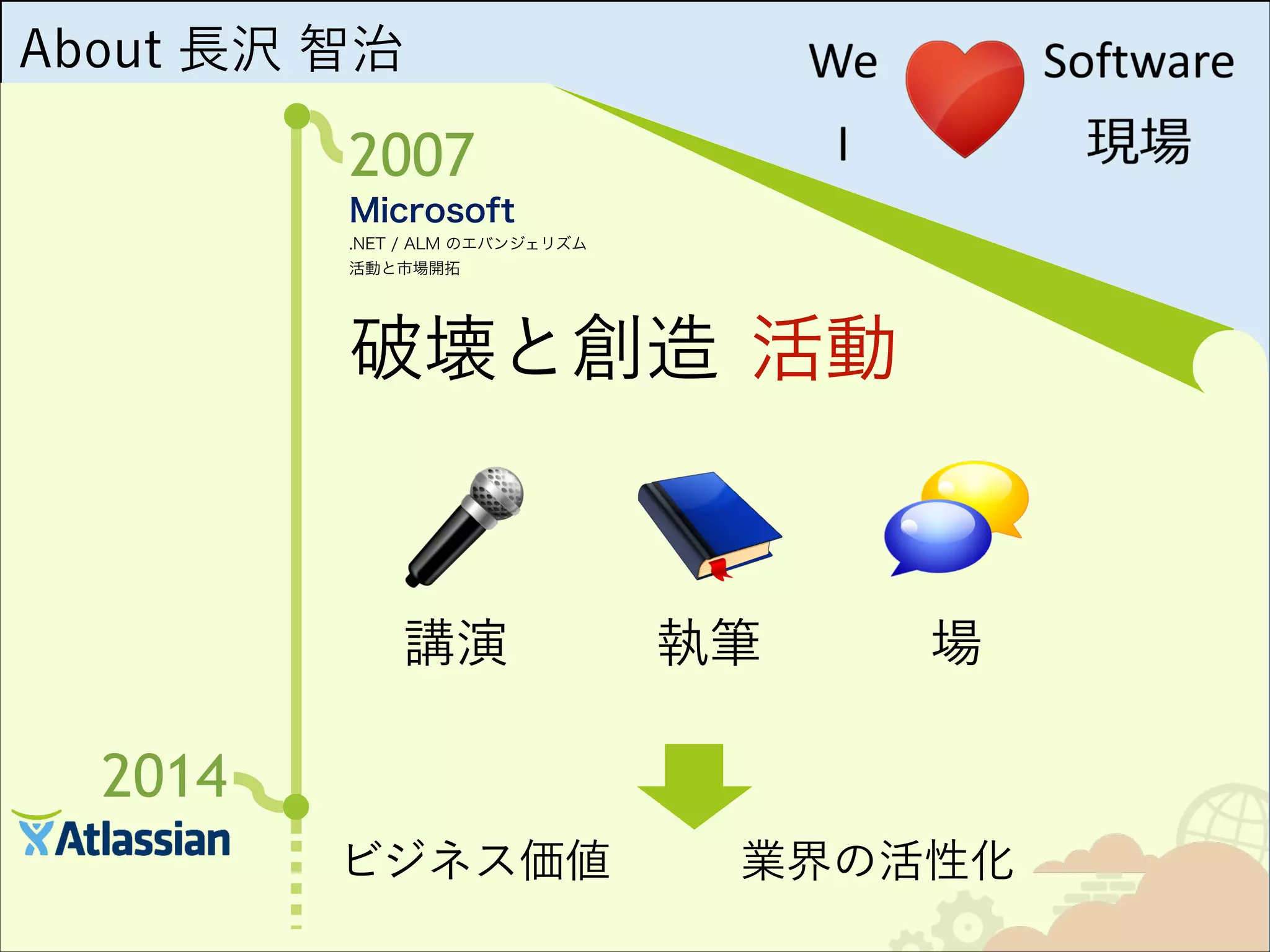 About 長沢 智治

We Software
I 現場

2007
Microsoft
.NET / ALM のエバンジェリズム
活動と市場開拓

破壊と創造 活動

講演 執筆 場

2014
Atlassian

ビジネス価値 業界の活性化